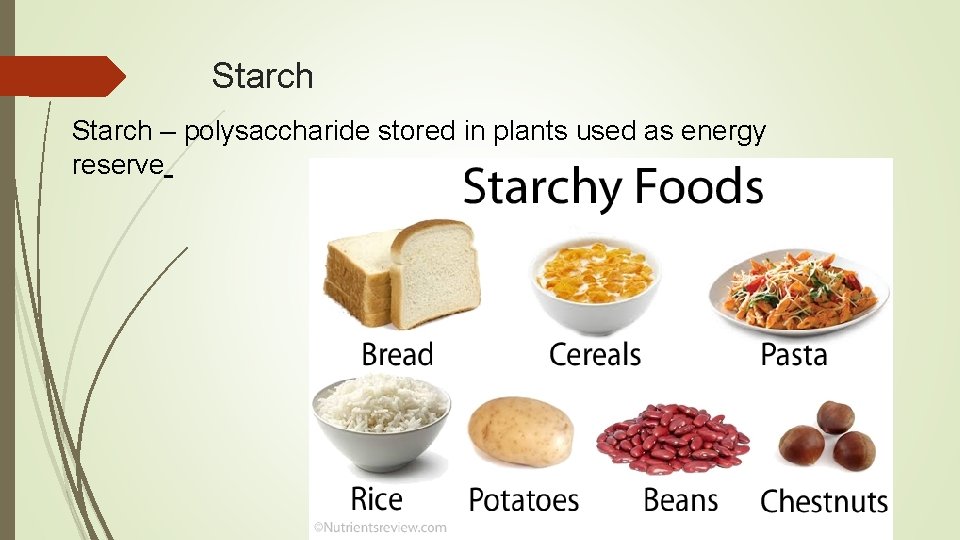 Starch

Starch – polysaccharide stored in plants used as energy reserve

Starchy Foods

Bread Cereals Pasta

Rice Potatoes Beans Chestnuts

©Nutrientsreview.com